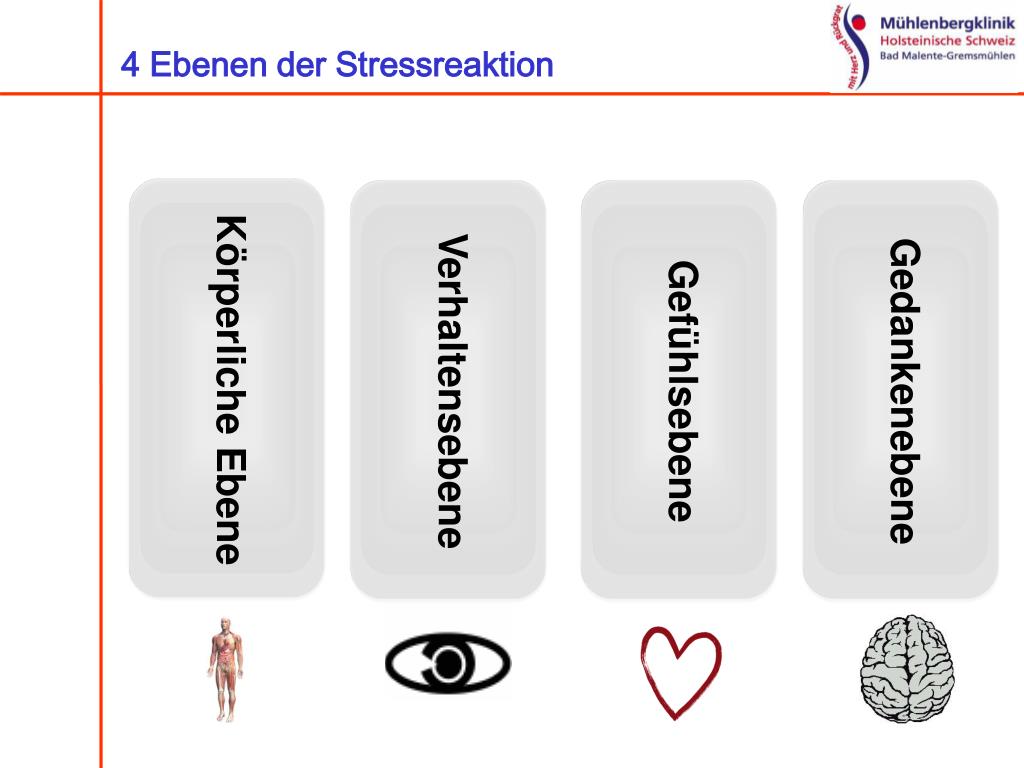 4 Ebenen der Stressreaktion

mit Herz und Rückgrat
Mühlenbergklinik
Holsteinische Schweiz
Bad Malente-Gremsmühlen

Körperliche Ebene

Verhaltensebene

Gefühlsebene

Gedankenebene